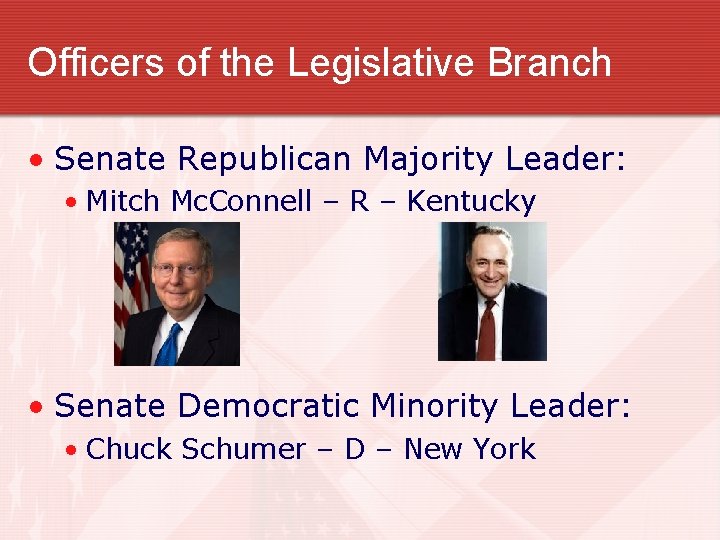 Officers of the Legislative Branch

• Senate Republican Majority Leader:
  • Mitch McConnell – R – Kentucky

• Senate Democratic Minority Leader:
  • Chuck Schumer – D – New York